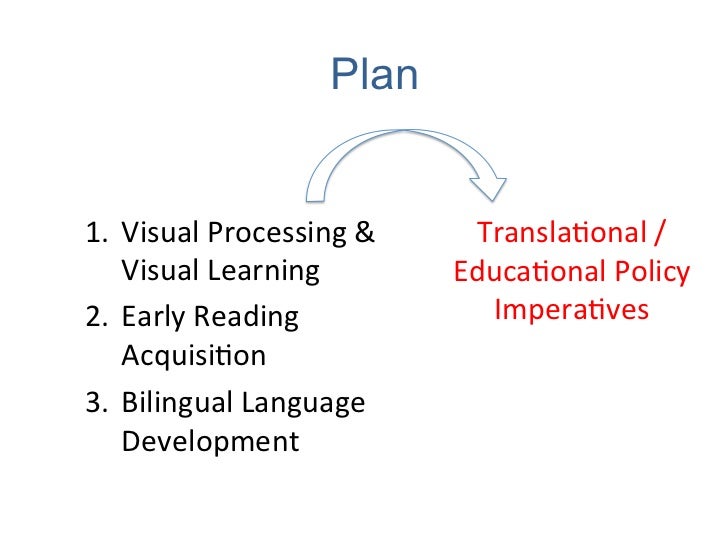 Plan

1. Visual Processing & Visual Learning
2. Early Reading Acquisition
3. Bilingual Language Development

Translational / Educational Policy Imperatives